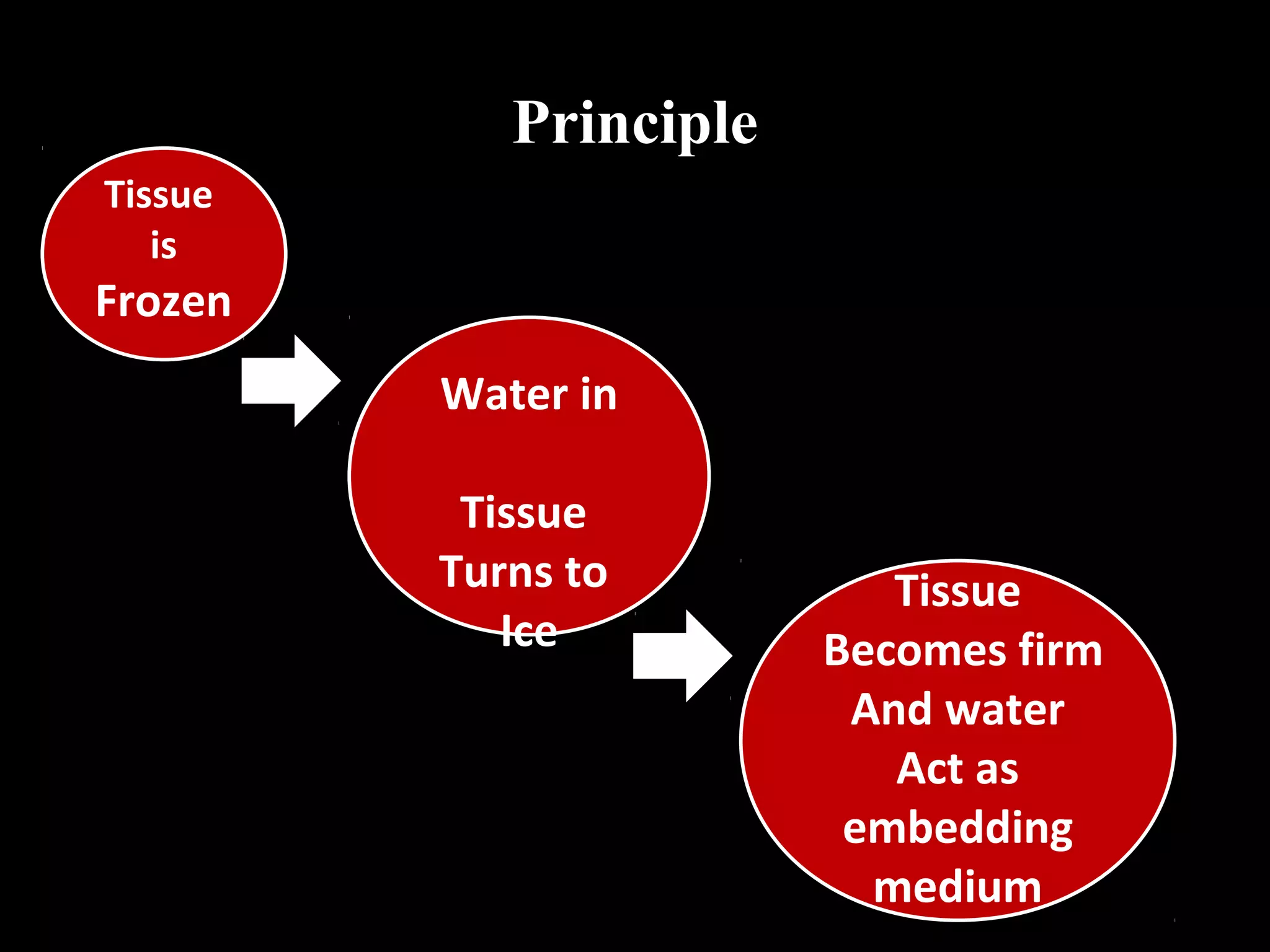 Principle

Tissue is Frozen

Water in

Tissue Turns to Ice

Tissue Becomes firm And water Act as embedding medium